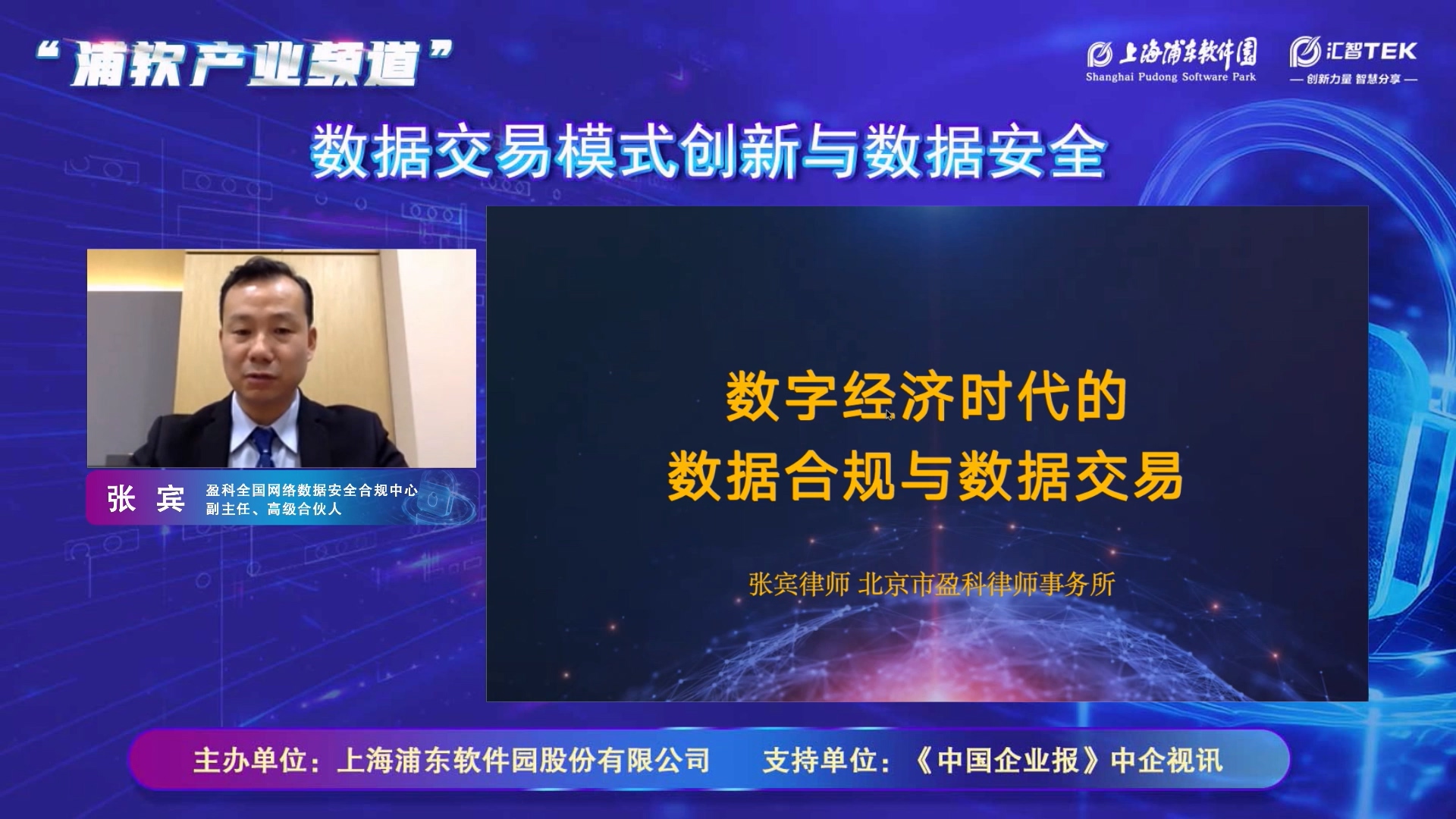 “浦软产业频道”

上海浦东软件园
Shanghai Pudong Software Park

汇智TEK
— 创新力量 智慧分享 —

数据交易模式创新与数据安全

张 宾
盈科全国网络数据安全合规中心
副主任、高级合伙人

数字经济时代的
数据合规与数据交易

张宾律师 北京市盈科律师事务所

主办单位：上海浦东软件园股份有限公司 支持单位：《中国企业报》中企视讯